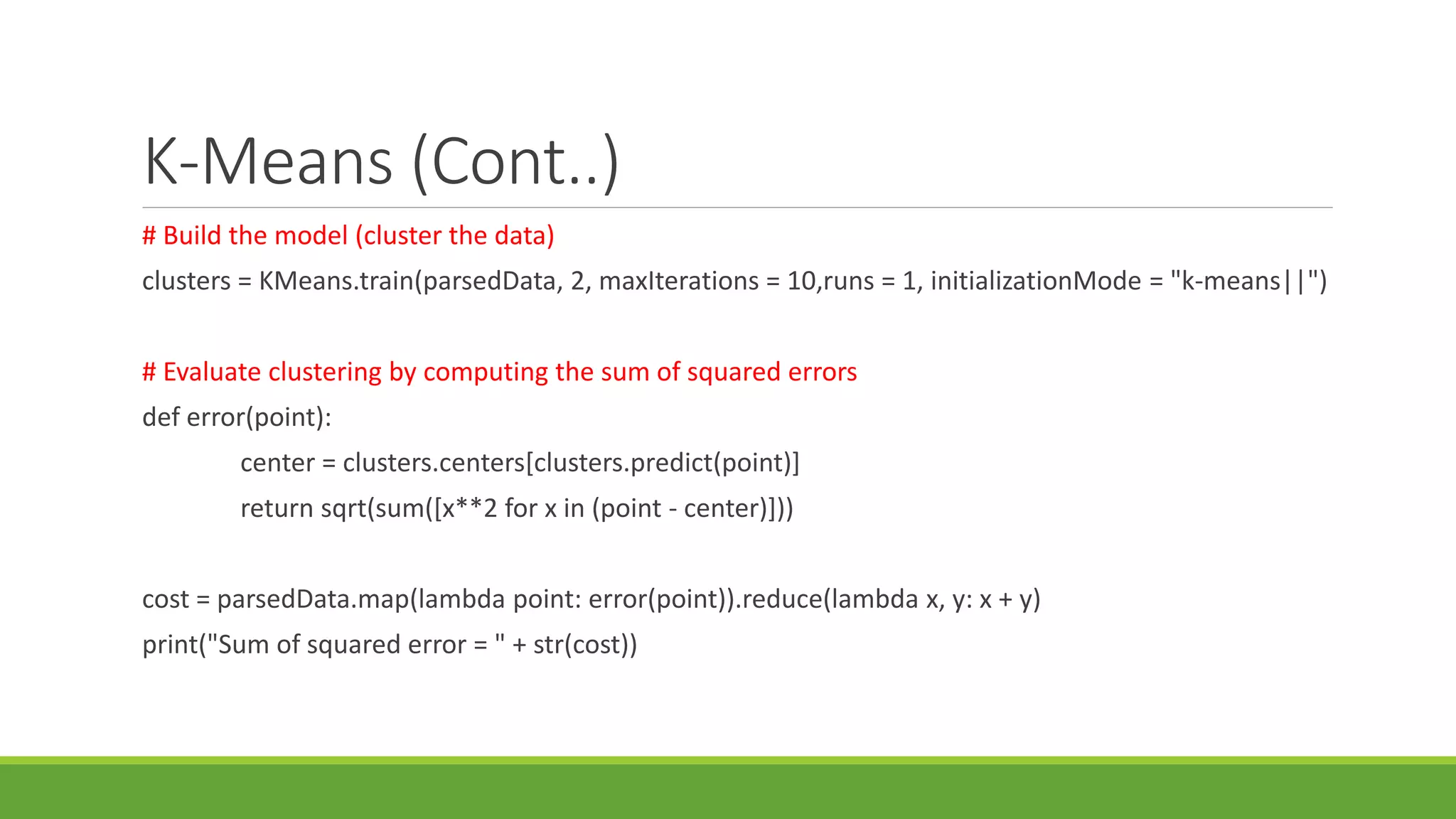 K-Means (Cont..)

# Build the model (cluster the data)

clusters = KMeans.train(parsedData, 2, maxIterations = 10,runs = 1, initializationMode = "k-means||")

# Evaluate clustering by computing the sum of squared errors

def error(point):

center = clusters.centers[clusters.predict(point)]

return sqrt(sum([x**2 for x in (point - center)]))

cost = parsedData.map(lambda point: error(point)).reduce(lambda x, y: x + y)

print("Sum of squared error = " + str(cost))